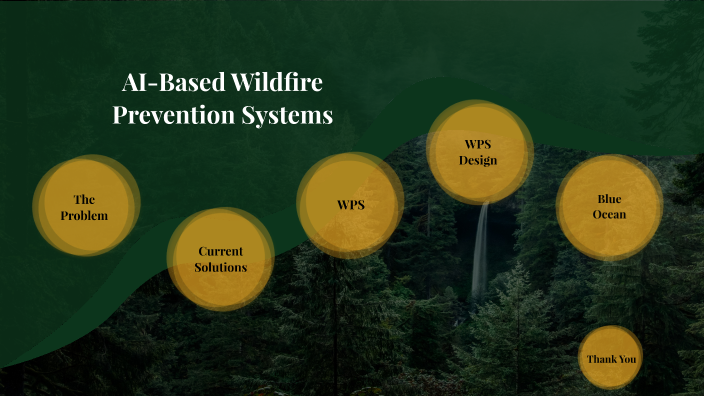 AI-Based Wildfire Prevention Systems

The Problem

Current Solutions

WPS

WPS Design

Blue Ocean

Thank You